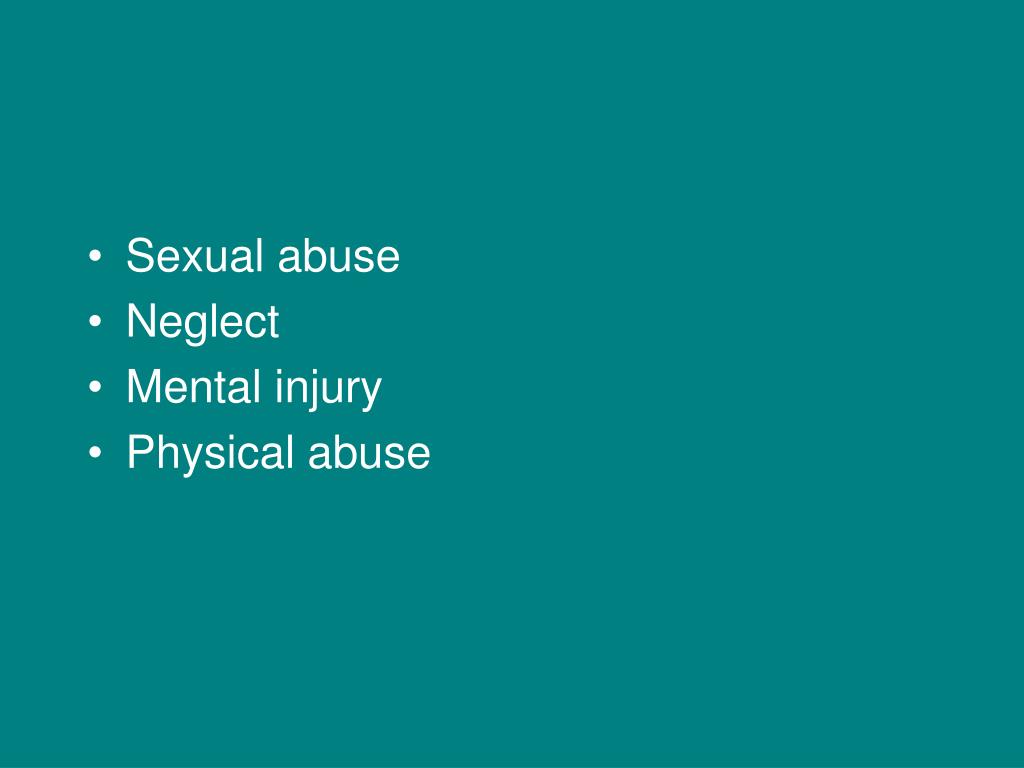 • Sexual abuse
• Neglect
• Mental injury
• Physical abuse